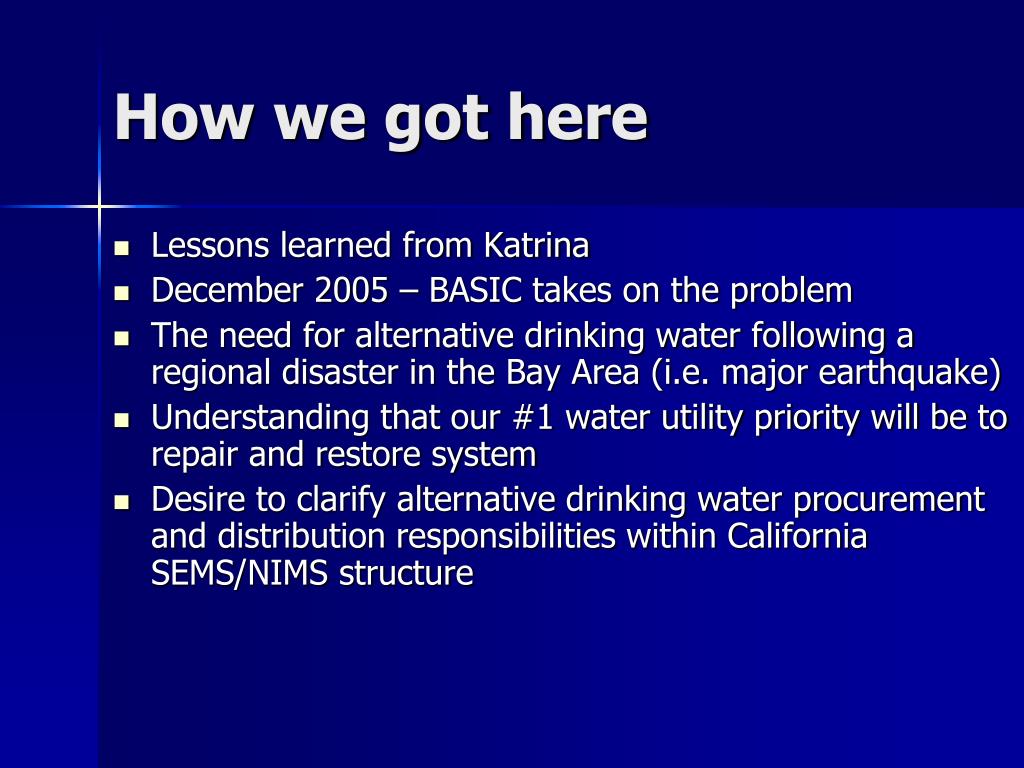 How we got here

- Lessons learned from Katrina
- December 2005 – BASIC takes on the problem
- The need for alternative drinking water following a regional disaster in the Bay Area (i.e. major earthquake)
- Understanding that our #1 water utility priority will be to repair and restore system
- Desire to clarify alternative drinking water procurement and distribution responsibilities within California SEMS/NIMS structure